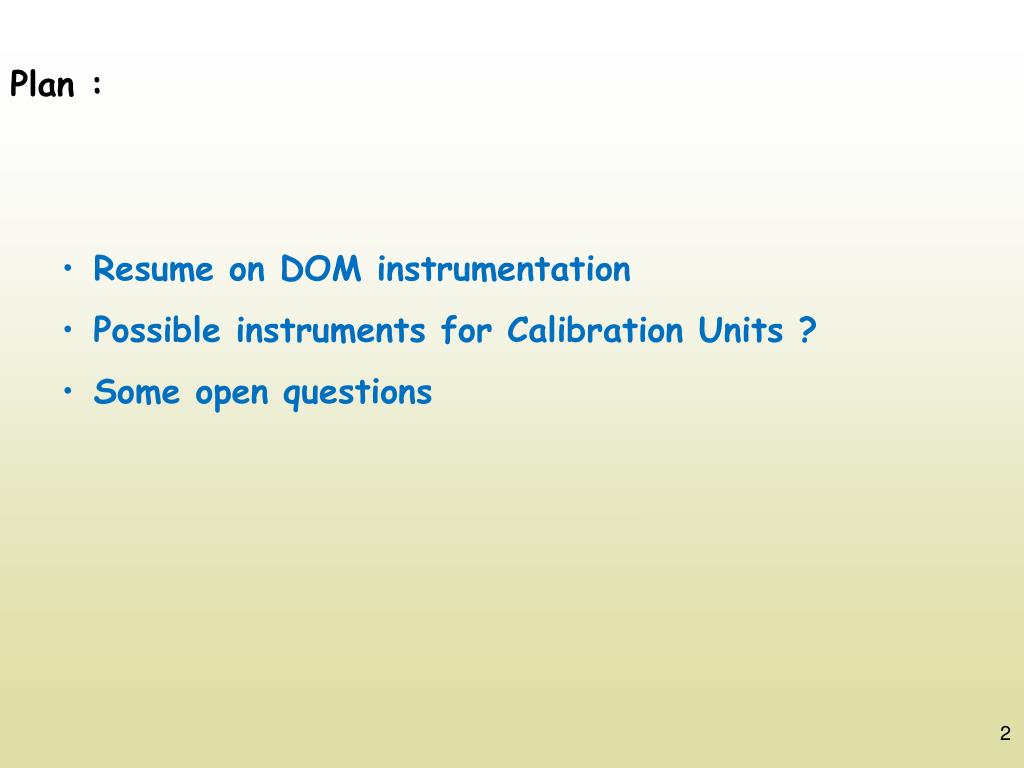 Plan :

• Resume on DOM instrumentation
• Possible instruments for Calibration Units ?
• Some open questions

2